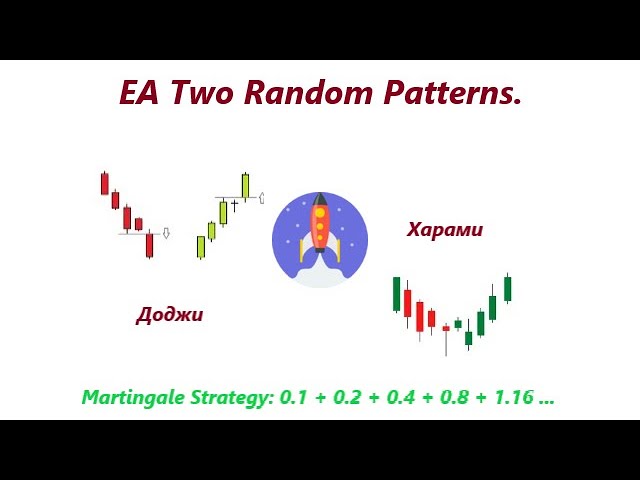 EA Two Random Patterns.

Харами

Доджи

Martingale Strategy: 0.1 + 0.2 + 0.4 + 0.8 + 1.16 ...